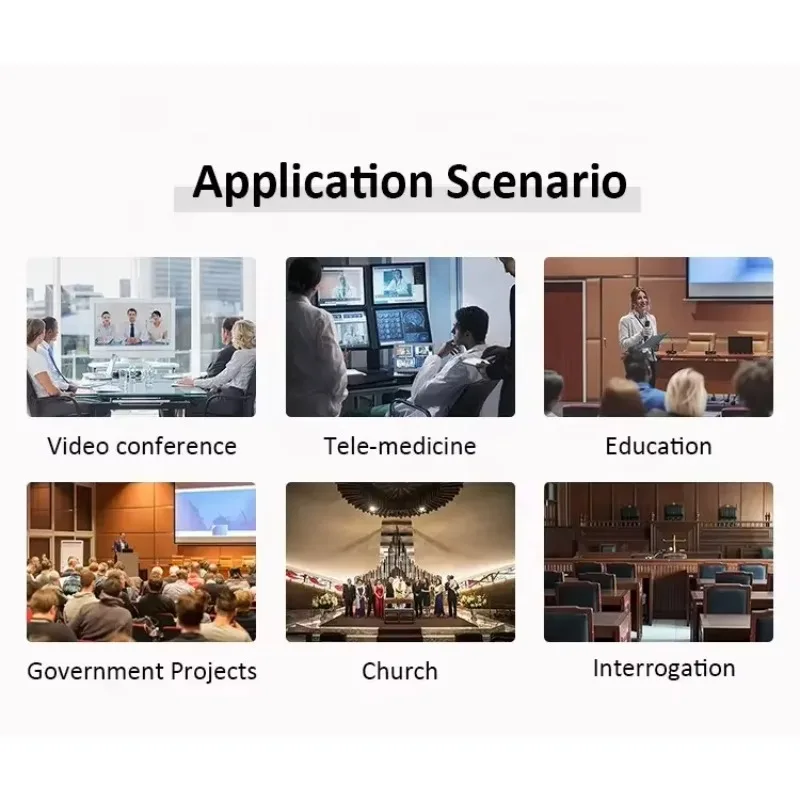 Application Scenario

Video conference

Tele-medicine

Education

Government Projects

Church

Interrogation